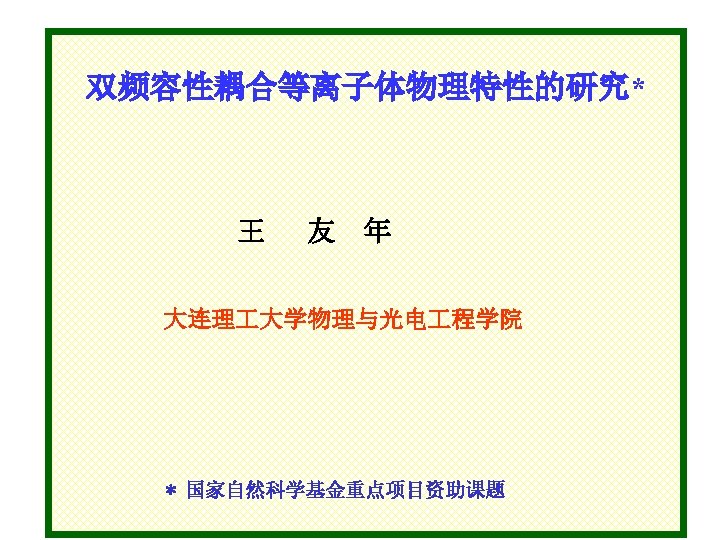 双频容性耦合等离子体物理特性的研究*

王 友 年

大连理工大学物理与光电工程学院

* 国家自然科学基金重点项目资助课题